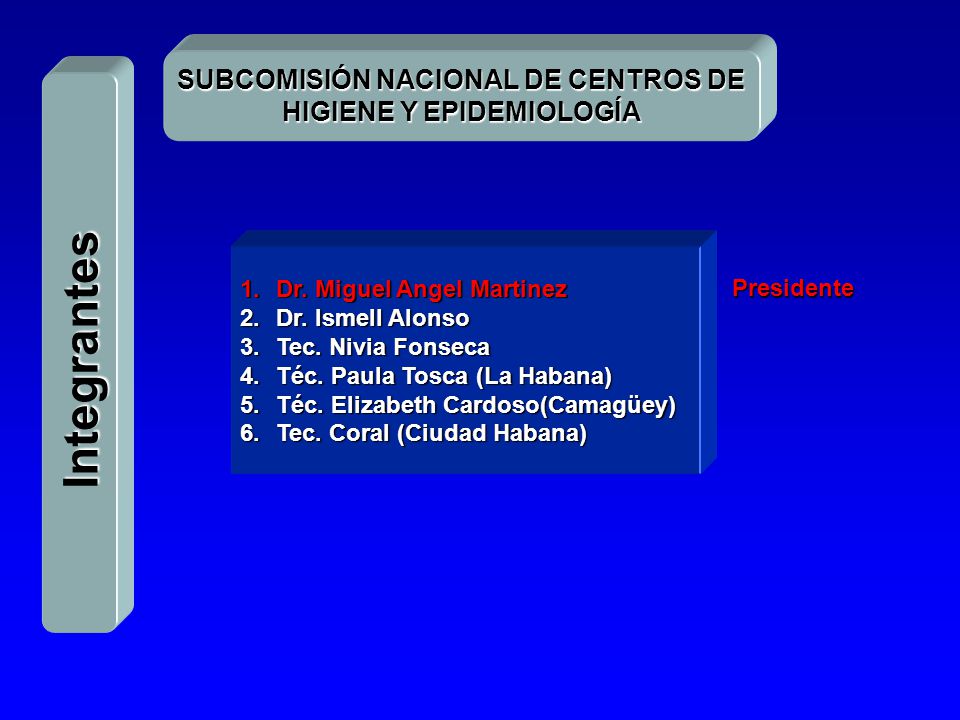 Integrantes

SUBCOMISIÓN NACIONAL DE CENTROS DE HIGIENE Y EPIDEMIOLOGÍA

1. Dr. Miguel Angel Martinez
2. Dr. Ismell Alonso
3. Tec. Nivia Fonseca
4. Téc. Paula Tosca (La Habana)
5. Téc. Elizabeth Cardoso(Camagüey)
6. Tec. Coral (Ciudad Habana)

Presidente